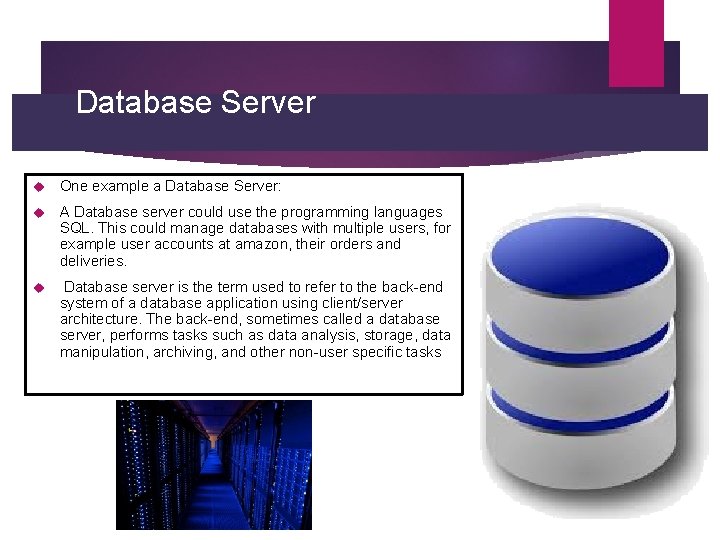 Database Server

One example a Database Server:

A Database server could use the programming languages SQL. This could manage databases with multiple users, for example user accounts at amazon, their orders and deliveries.

Database server is the term used to refer to the back-end system of a database application using client/server architecture. The back-end, sometimes called a database server, performs tasks such as data analysis, storage, data manipulation, archiving, and other non-user specific tasks